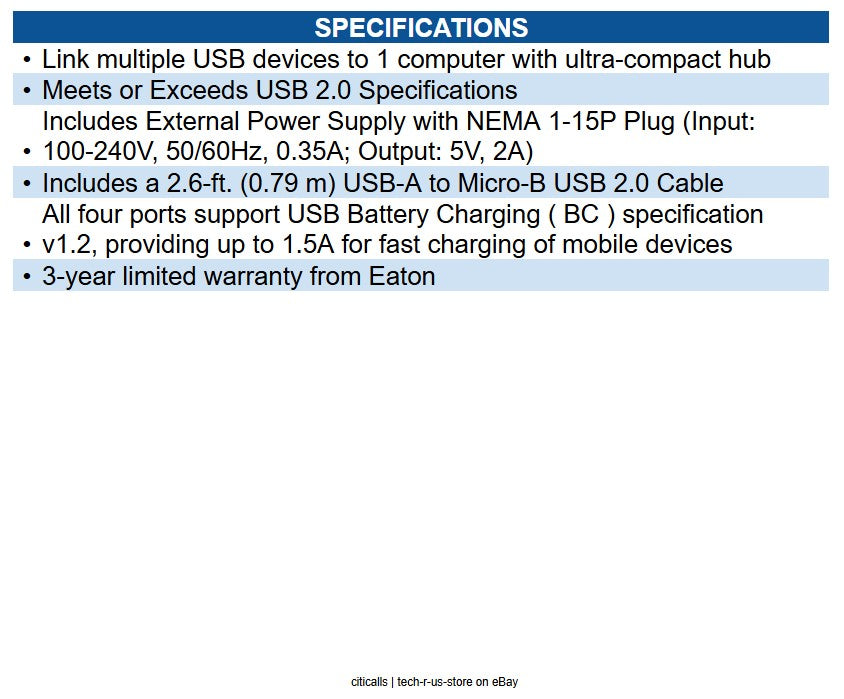 SPECIFICATIONS

• Link multiple USB devices to 1 computer with ultra-compact hub

• Meets or Exceeds USB 2.0 Specifications

• Includes External Power Supply with NEMA 1-15P Plug (Input: 100-240V, 50/60Hz, 0.35A; Output: 5V, 2A)

• Includes a 2.6-ft. (0.79 m) USB-A to Micro-B USB 2.0 Cable

• All four ports support USB Battery Charging ( BC ) specification v1.2, providing up to 1.5A for fast charging of mobile devices

• 3-year limited warranty from Eaton

citicalls | tech-r-us-store on eBay